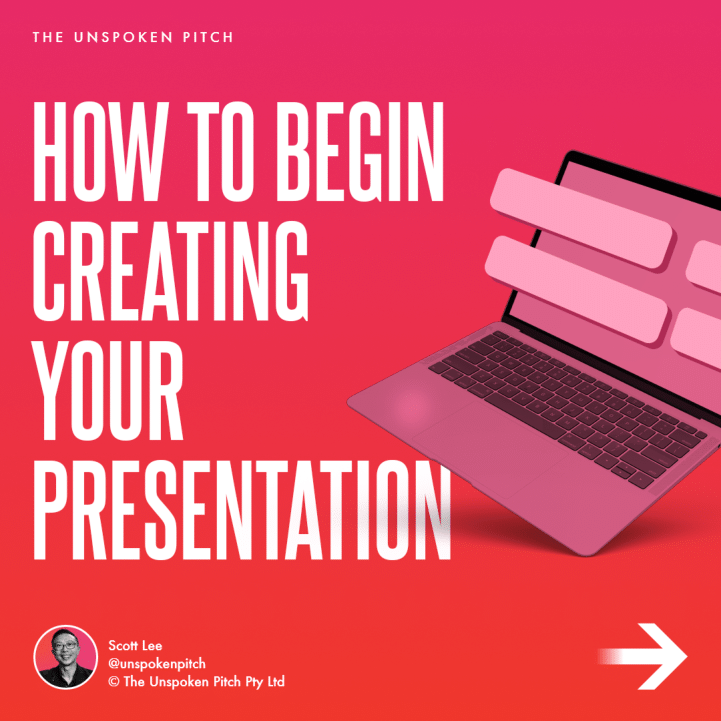 THE UNSPOKEN PITCH

HOW TO BEGIN CREATING YOUR PRESENTATION

Scott Lee
@unspokenpitch
© The Unspoken Pitch Pty Ltd